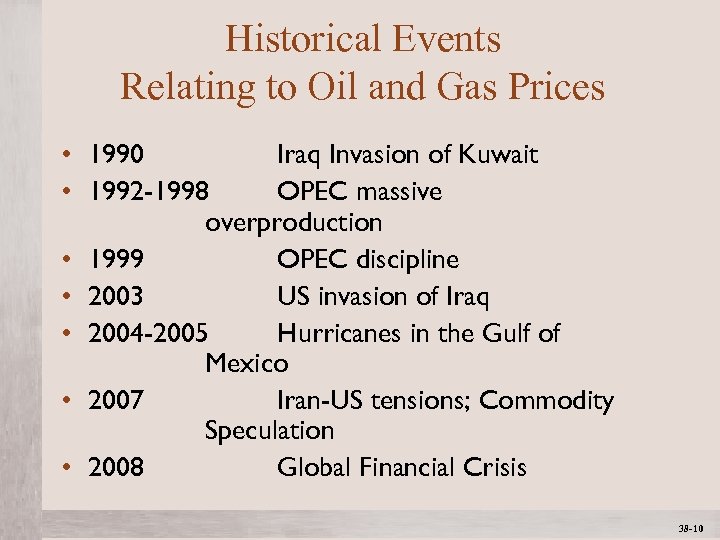 Historical Events
Relating to Oil and Gas Prices

• 1990 Iraq Invasion of Kuwait
• 1992-1998 OPEC massive overproduction
• 1999 OPEC discipline
• 2003 US invasion of Iraq
• 2004-2005 Hurricanes in the Gulf of Mexico
• 2007 Iran-US tensions; Commodity Speculation
• 2008 Global Financial Crisis

38-10